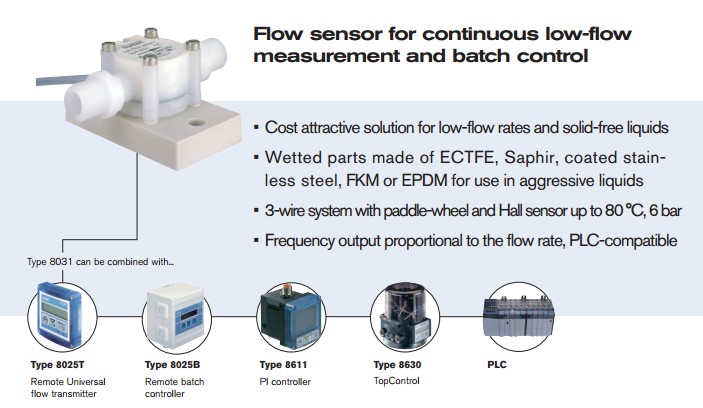 Flow sensor for continuous low-flow measurement and batch control

▪ Cost attractive solution for low-flow rates and solid-free liquids

▪ Wetted parts made of ECTFE, Saphir, coated stainless steel, FKM or EPDM for use in aggressive liquids

▪ 3-wire system with paddle-wheel and Hall sensor up to 80 °C, 6 bar

▪ Frequency output proportional to the flow rate, PLC-compatible

Type 8031 can be combined with...

Type 8025T
Remote Universal flow transmitter

Type 8025B
Remote batch controller

Type 8611
PI controller

Type 8630
TopControl

PLC